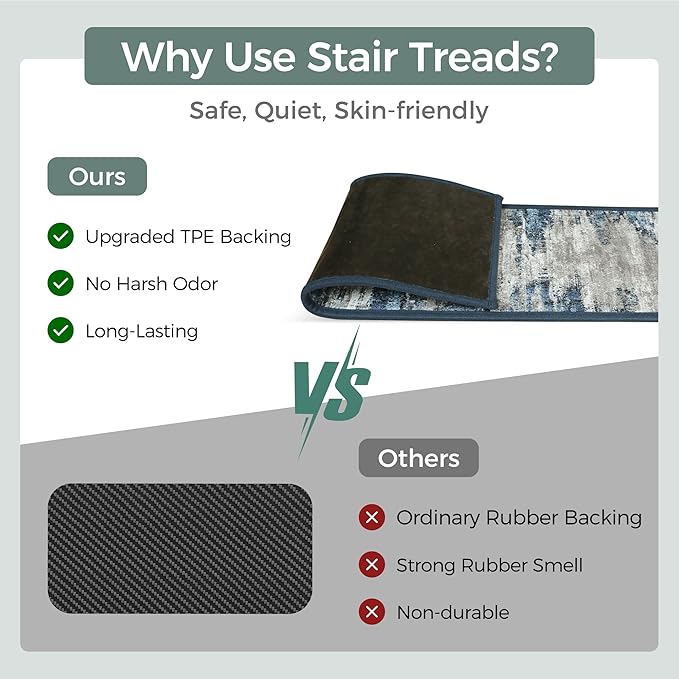 Why Use Stair Treads?

Safe, Quiet, Skin-friendly

Ours

Upgraded TPE Backing

No Harsh Odor

Long-Lasting

VS

Others

Ordinary Rubber Backing

Strong Rubber Smell

Non-durable